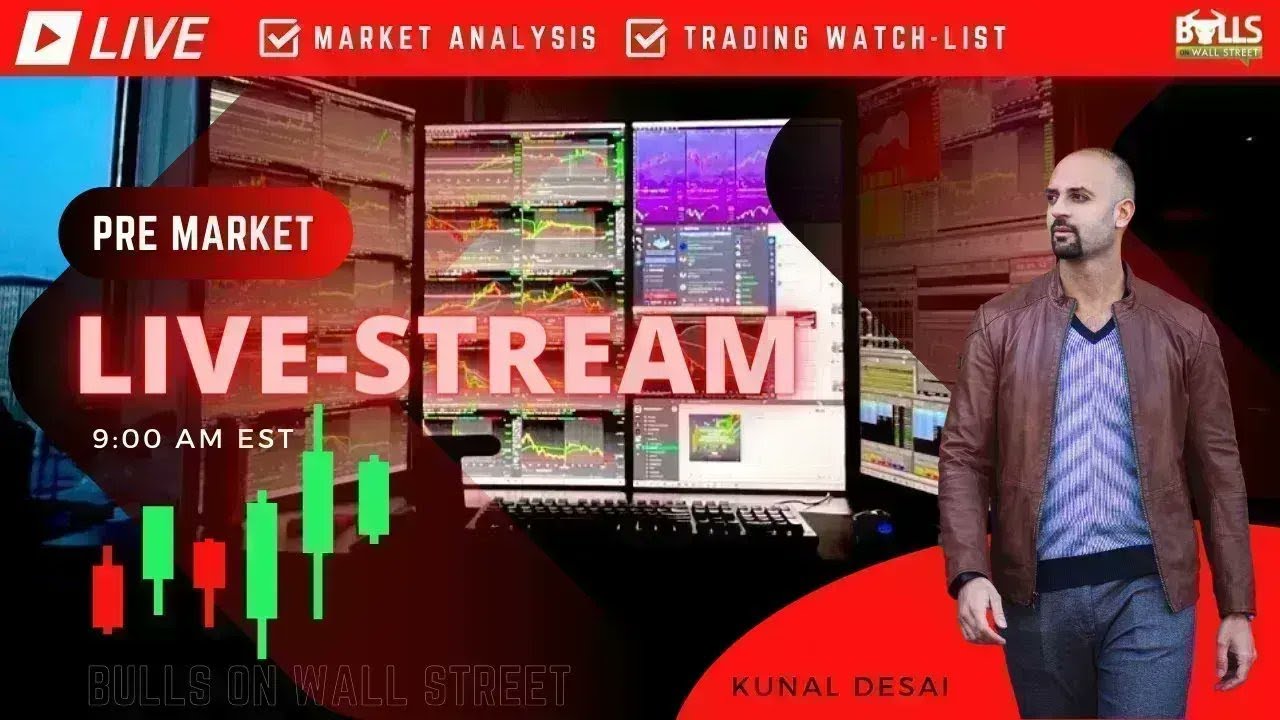 LIVE
MARKET ANALYSIS
TRADING WATCH-LIST
BULLS ON WALL STREET

PRE MARKET
LIVE-STREAM
9:00 AM EST

BULLS ON WALL STREET
KUNAL DESAI